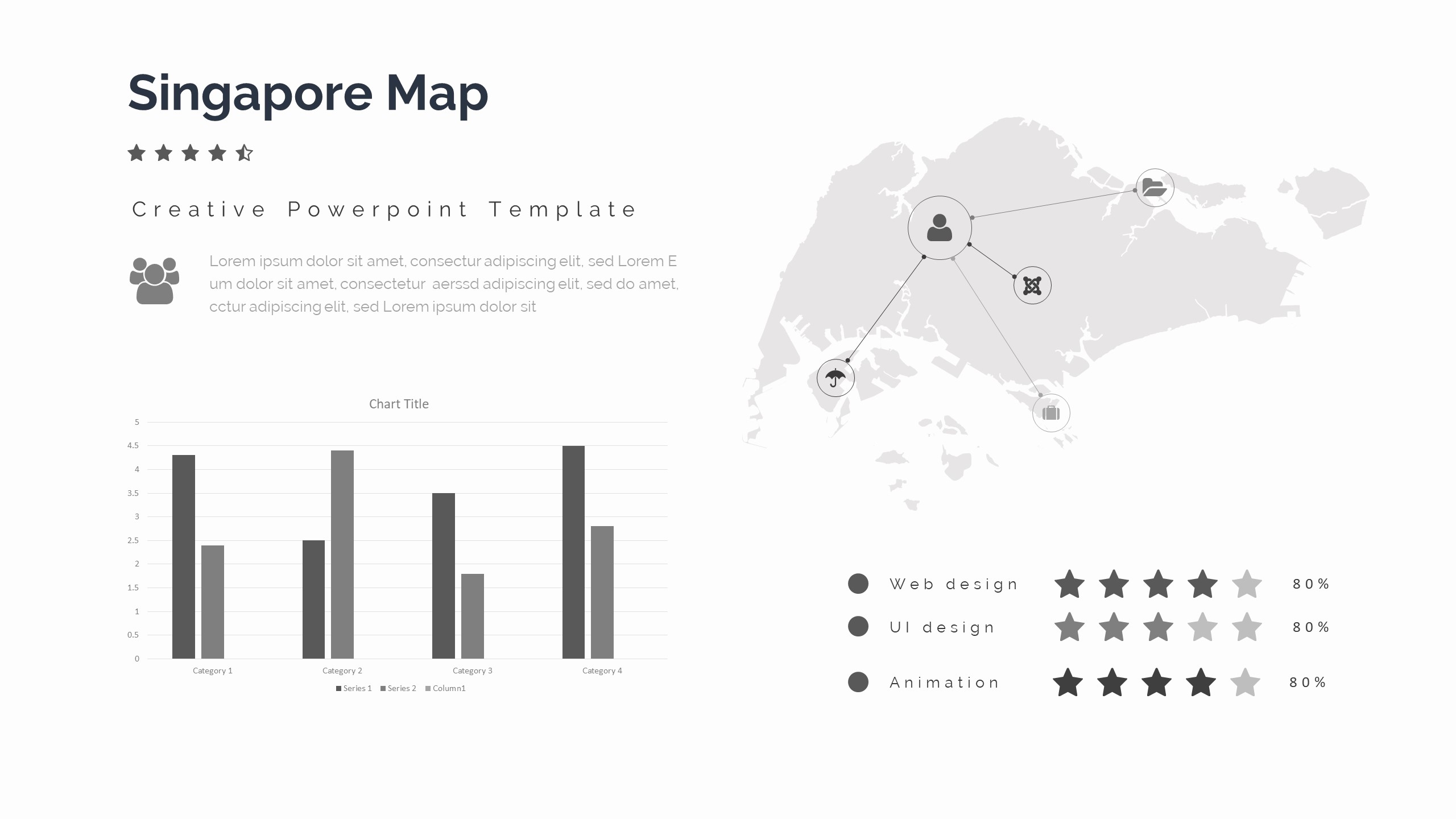 Singapore Map

Creative Powerpoint Template

Lorem ipsum dolor sit amet, consectur adipiscing elit, sed Lorem E um dolor sit amet, consectetur aerssd adipiscing elit, sed do amet, cctur adipiscing elit, sed Lorem ipsum dolor sit

Chart Title

5
4.5
4
3.5
3
2.5
2
1.5
1
0.5
0

Category 1 Category 2 Category 3 Category 4

Series 1 Series 2 Column1

Web design 80%
UI design 80%
Animation 80%